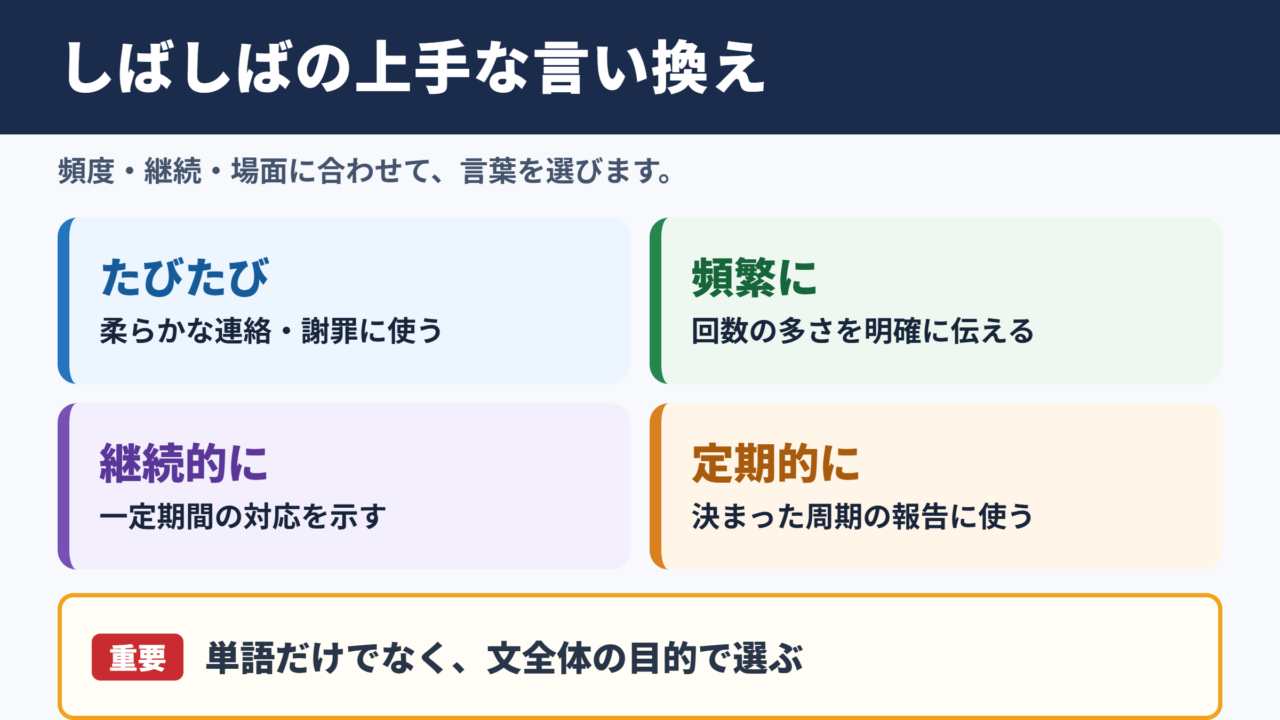 しばしばの上手な言い換え

頻度・継続・場面に合わせて、言葉を選びます。

たびたび
柔らかな連絡・謝罪に使う

頻繁に
回数の多さを明確に伝える

継続的に
一定期間の対応を示す

定期的に
決まった周期の報告に使う

重要 単語だけでなく、文全体の目的で選ぶ